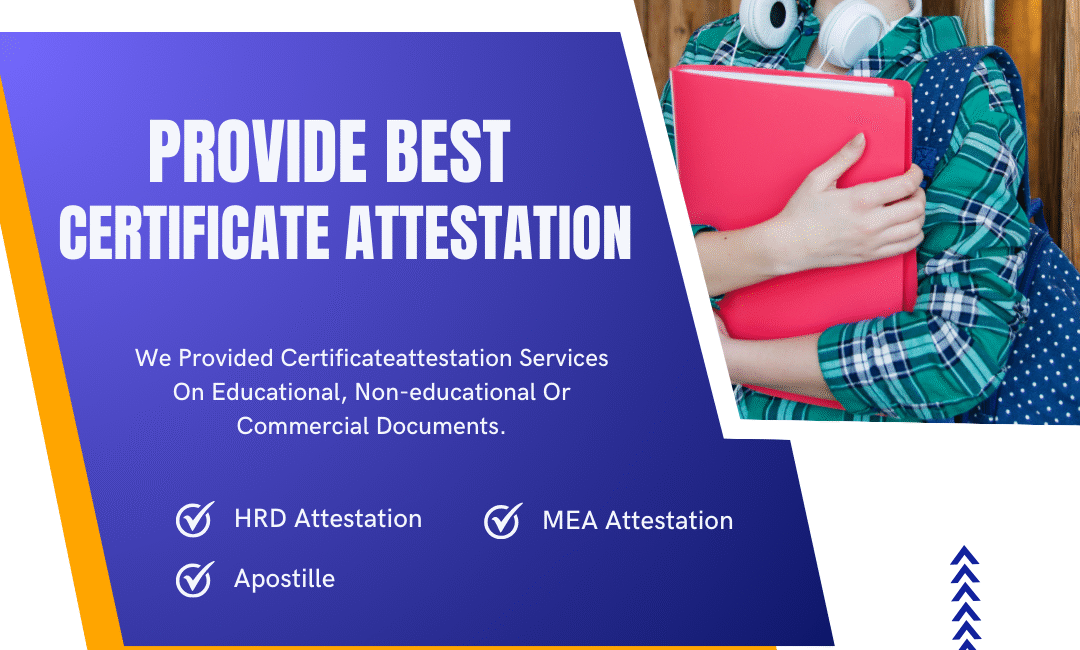 PROVIDE BEST
CERTIFICATE ATTESTATION

We Provided Certificateattestation Services On Educational, Non-educational Or Commercial Documents.

HRD Attestation

MEA Attestation

Apostille